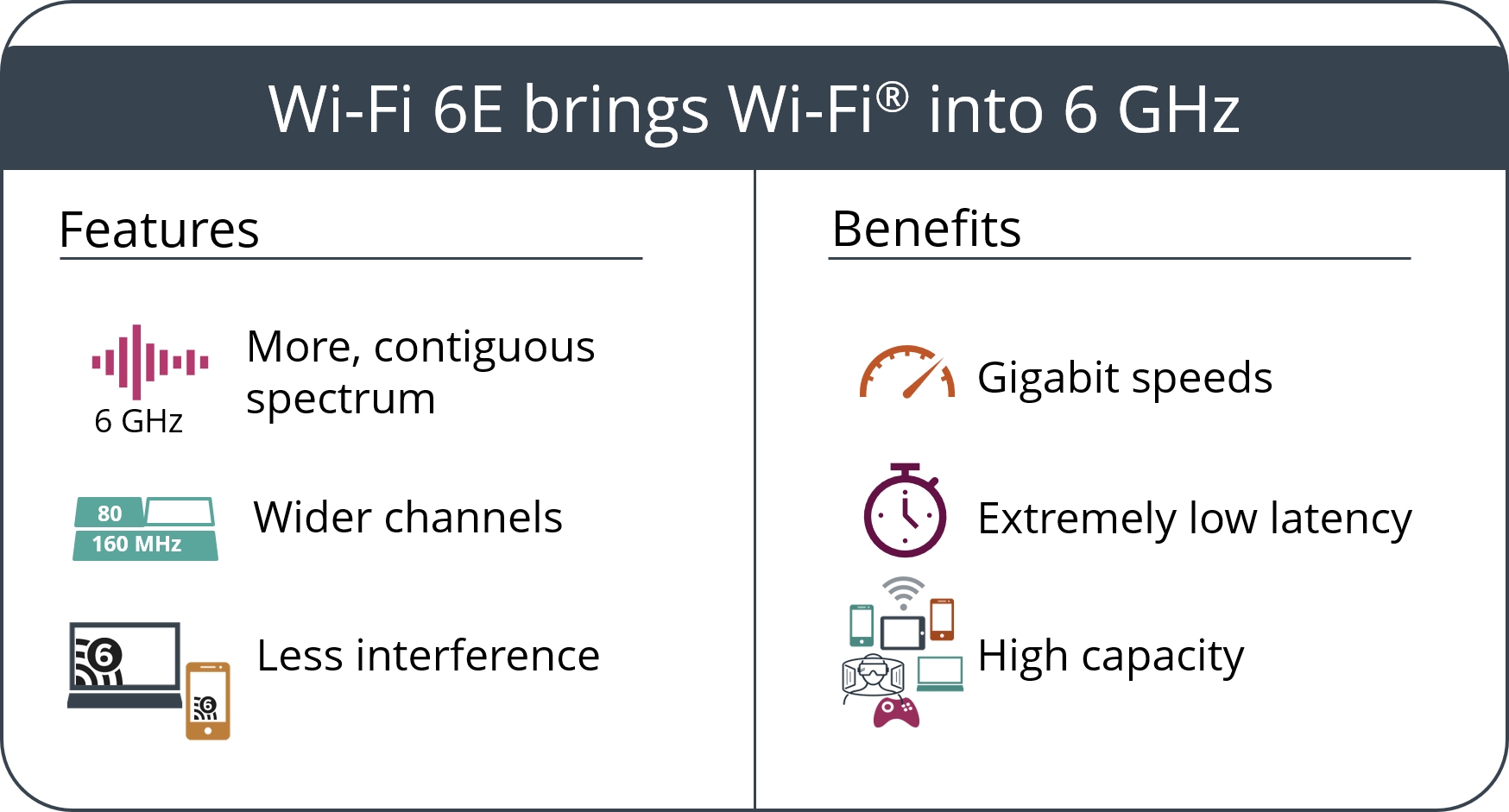 Wi-Fi 6E brings Wi-Fi® into 6 GHz

Features

6 GHz

More, contiguous spectrum

80

160 MHz

Wider channels

6

6

Less interference

Benefits

Gigabit speeds

Extremely low latency

High capacity